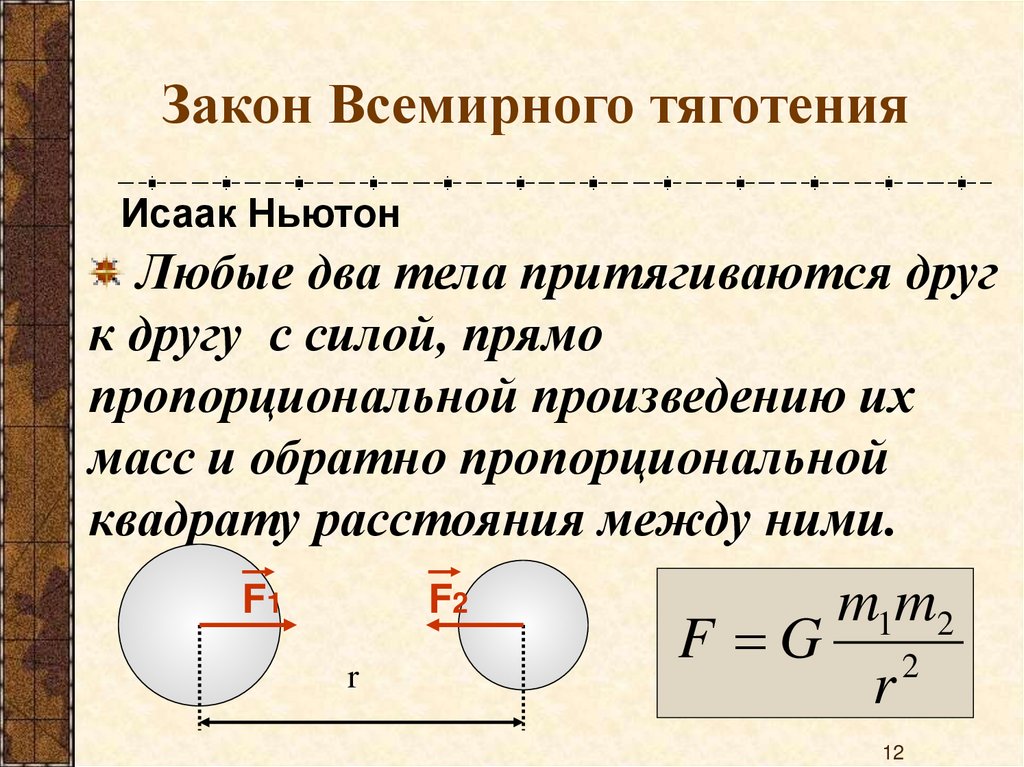 Закон Всемирного тяготения

Исаак Ньютон

Любые два тела притягиваются друг к другу с силой, прямо пропорциональной произведению их масс и обратно пропорциональной квадрату расстояния между ними.

$\vec{F_1}$

$\vec{F_2}$

r

$F = G\frac{m_1 m_2}{r^2}$

12